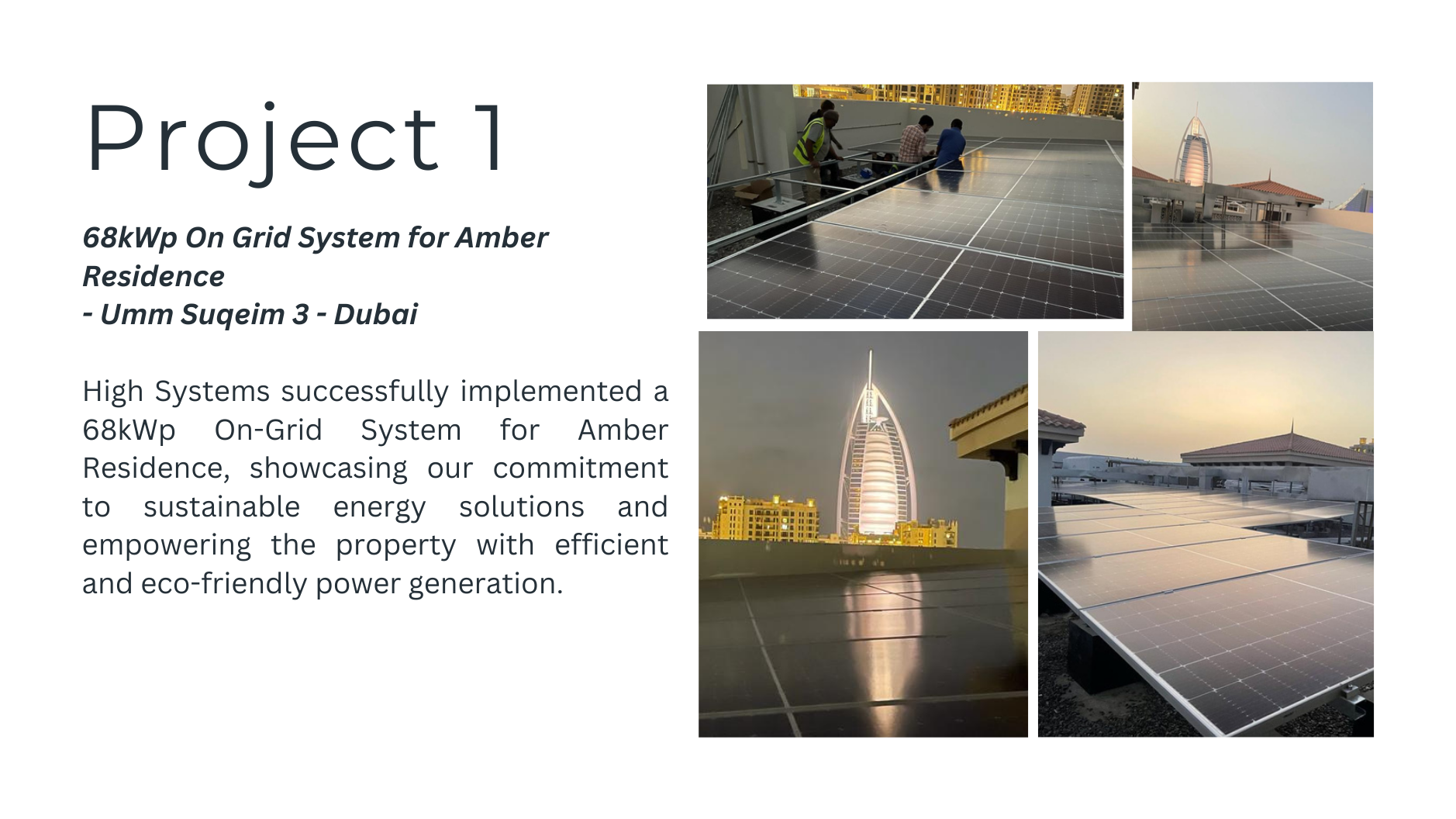 Project 1

68kWp On Grid System for Amber Residence
- Umm Suqeim 3 - Dubai

High Systems successfully implemented a 68kWp On-Grid System for Amber Residence, showcasing our commitment to sustainable energy solutions and empowering the property with efficient and eco-friendly power generation.